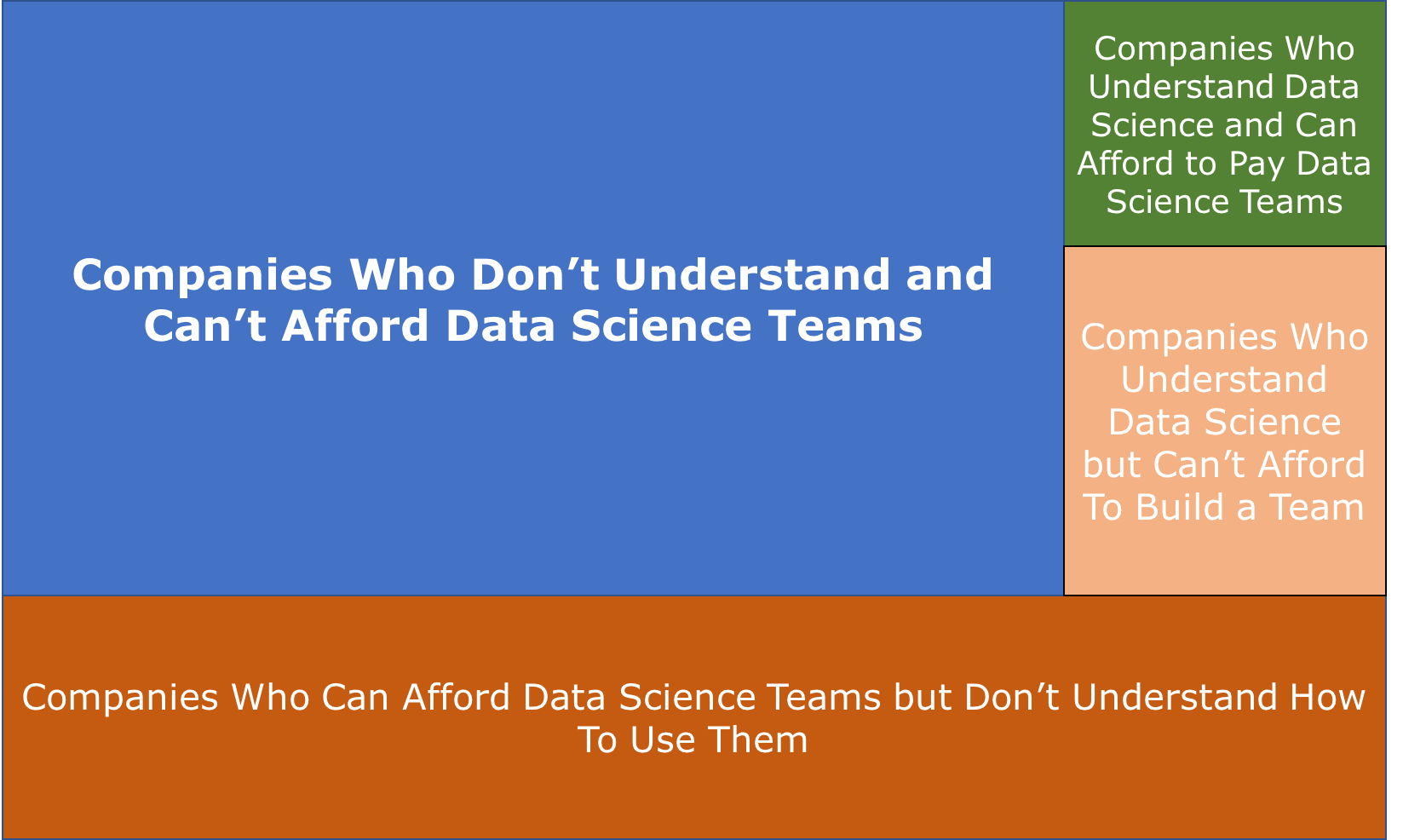 Companies Who Don’t Understand and Can’t Afford Data Science Teams

Companies Who Understand Data Science and Can Afford to Pay Data Science Teams

Companies Who Understand Data Science but Can’t Afford To Build a Team

Companies Who Can Afford Data Science Teams but Don’t Understand How To Use Them